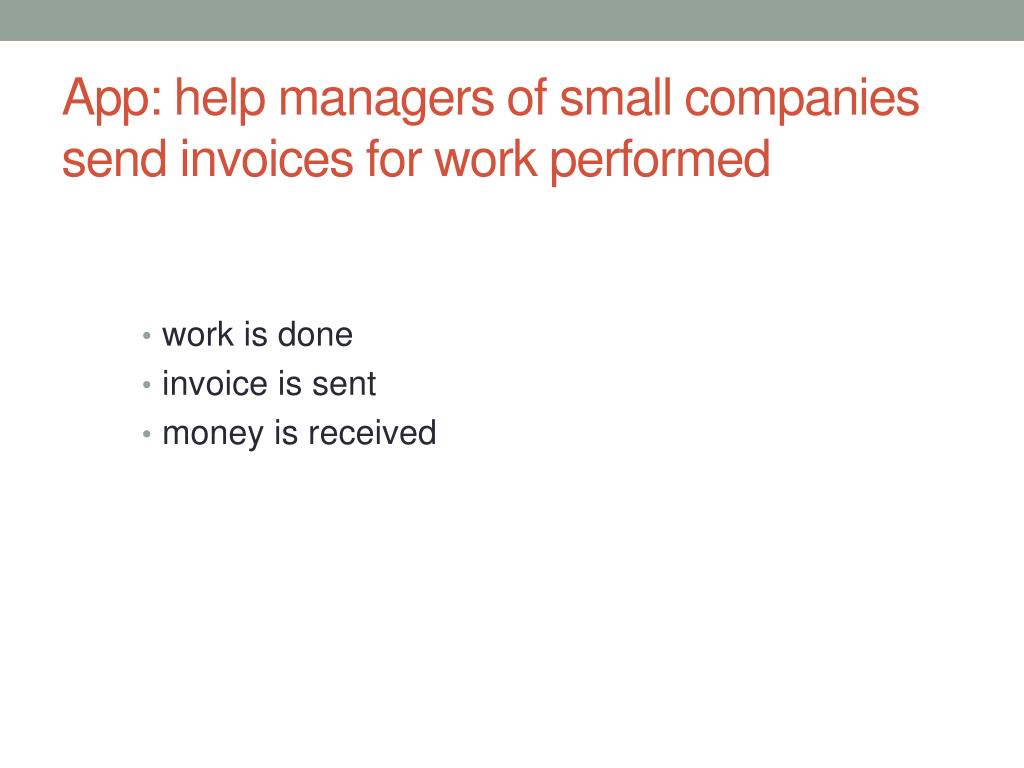 App: help managers of small companies send invoices for work performed

• work is done
• invoice is sent
• money is received